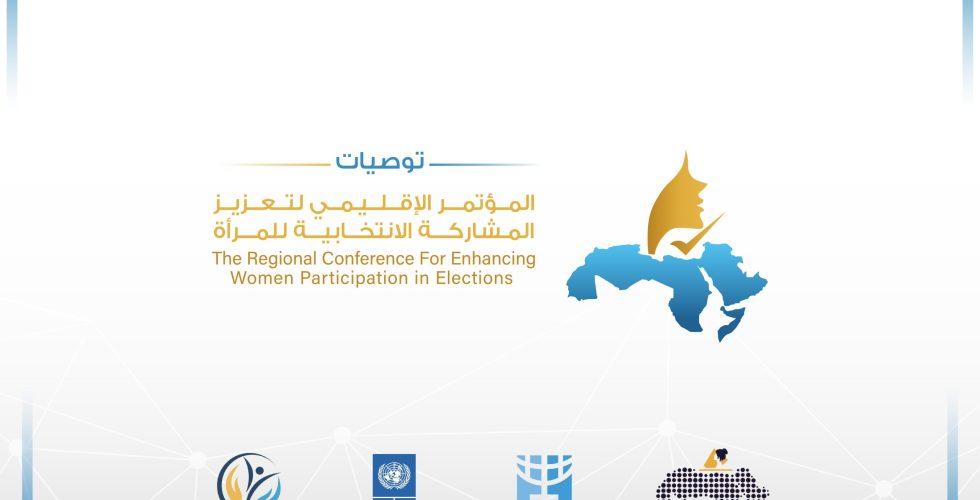 توصيات

المؤتمر الإقليمي لتعزيز المشاركة الانتخابية للمرأة

The Regional Conference For Enhancing Women Participation in Elections